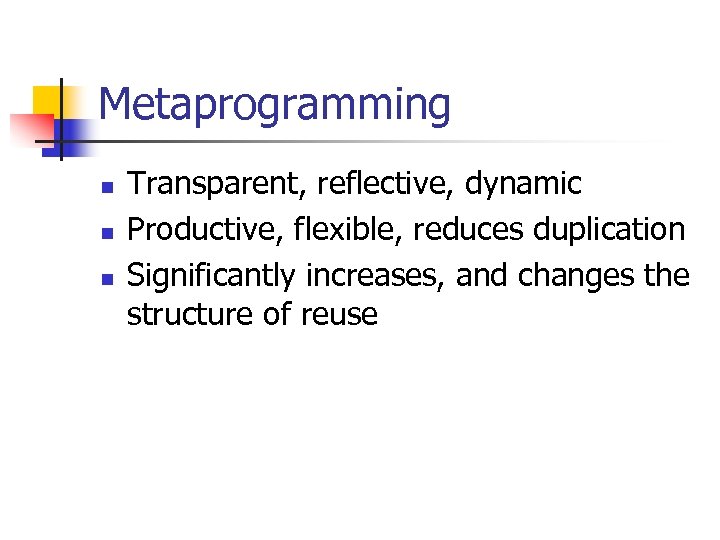 Metaprogramming

- Transparent, reflective, dynamic
- Productive, flexible, reduces duplication
- Significantly increases, and changes the structure of reuse